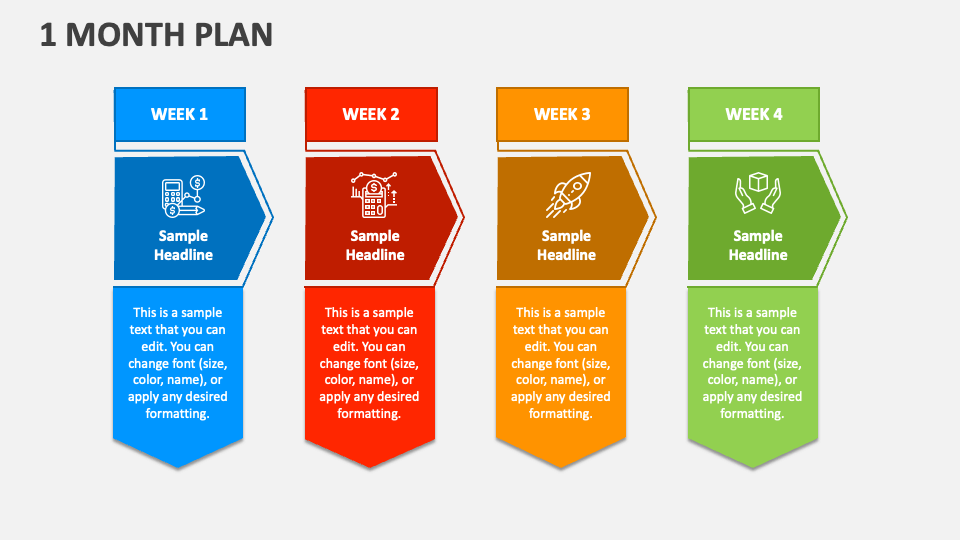 1 MONTH PLAN

WEEK 1

Sample Headline

This is a sample text that you can edit. You can change font (size, color, name), or apply any desired formatting.

WEEK 2

Sample Headline

This is a sample text that you can edit. You can change font (size, color, name), or apply any desired formatting.

WEEK 3

Sample Headline

This is a sample text that you can edit. You can change font (size, color, name), or apply any desired formatting.

WEEK 4

Sample Headline

This is a sample text that you can edit. You can change font (size, color, name), or apply any desired formatting.